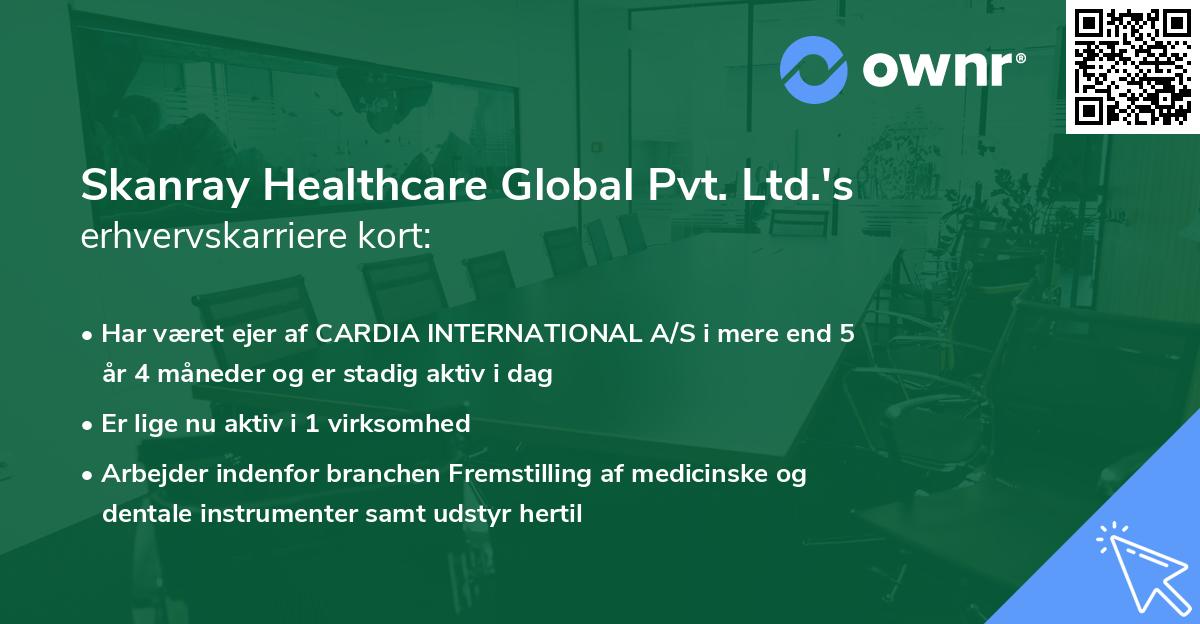 ownr®

Skanray Healthcare Global Pvt. Ltd.'s erhvervskarriere kort:

• Har været ejer af CARDIA INTERNATIONAL A/S i mere end 5 år 4 måneder og er stadig aktiv i dag

• Er lige nu aktiv i 1 virksomhed

• Arbejder indenfor branchen Fremstilling af medicinske og dentale instrumenter samt udstyr hertil